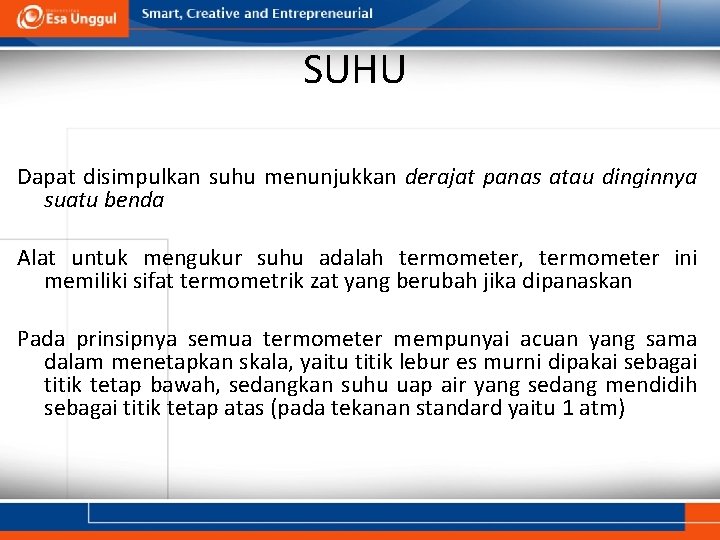 Esa Unggul

Smart, Creative and Entrepreneurial

SUHU

Dapat disimpulkan suhu menunjukkan derajat panas atau dinginnya suatu benda

Alat untuk mengukur suhu adalah termometer, termometer ini memiliki sifat termometrik zat yang berubah jika dipanaskan

Pada prinsipnya semua termometer mempunyai acuan yang sama dalam menetapkan skala, yaitu titik lebur es murni dipakai sebagai titik tetap bawah, sedangkan suhu uap air yang sedang mendidih sebagai titik tetap atas (pada tekanan standard yaitu 1 atm)